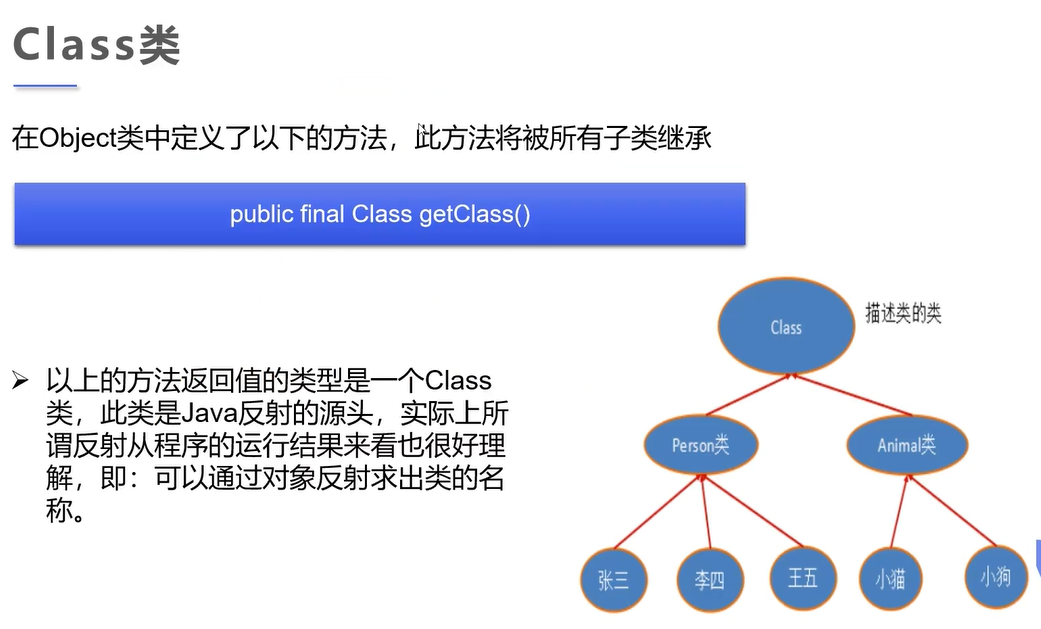 Class类

在Object类中定义了以下的方法，此方法将被所有子类继承

public final Class getClass()

➢ 以上的方法返回值的类型是一个Class类，此类是Java反射的源头，实际上所谓反射从程序的运行结果来看也很好理解，即：可以通过对象反射求出类的名称。

Class
描述类的类
Person类
Animal类
张三
李四
王五
小猫
小狗